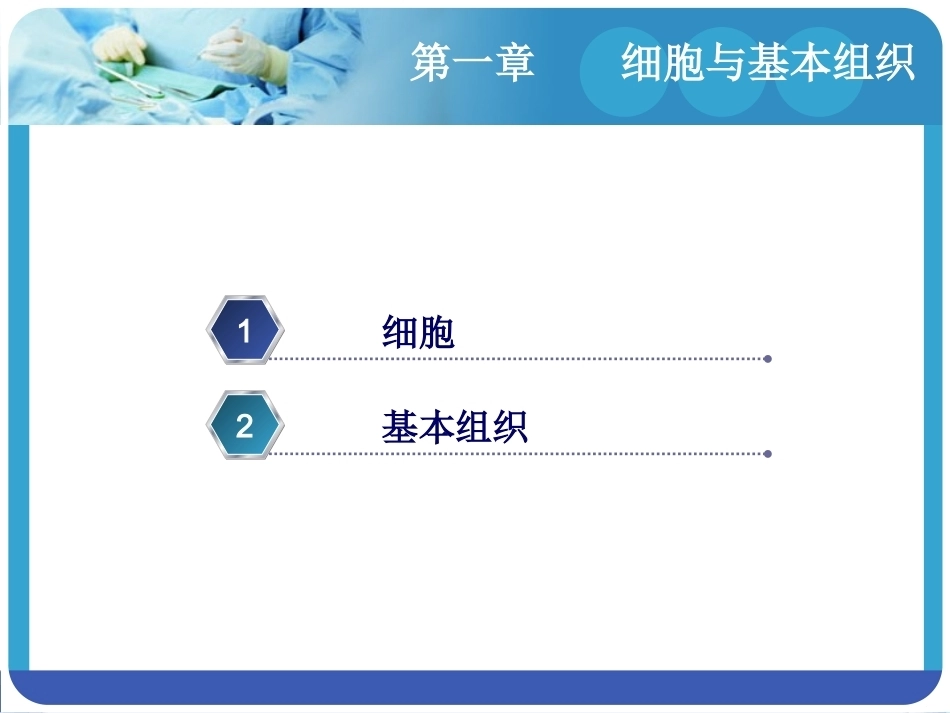 第一章　细胞与基本组织

1 细胞

2 基本组织